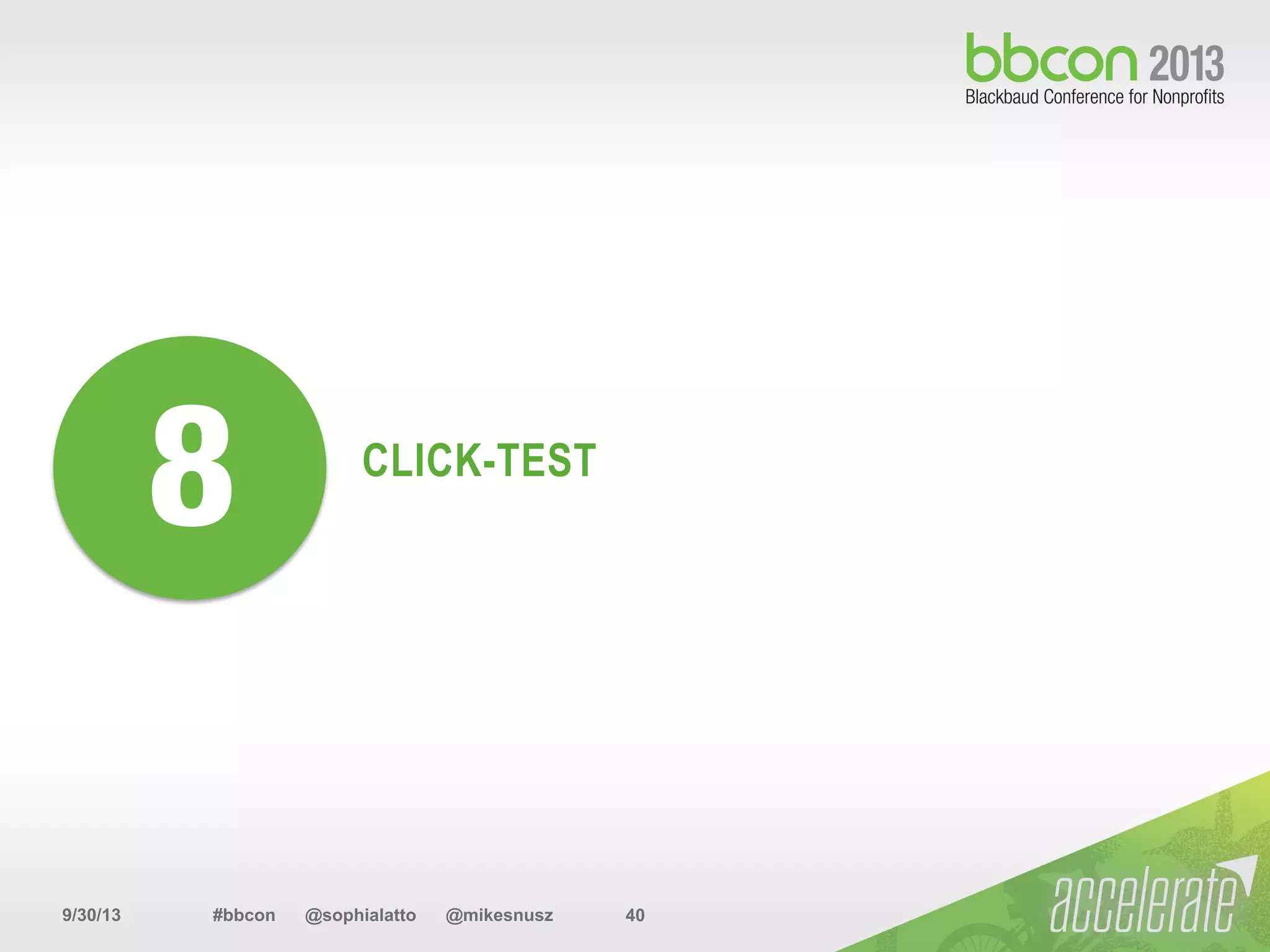 bbcon 2013
Blackbaud Conference for Nonprofits

8

CLICK-TEST

9/30/13 #bbcon @sophialatto @mikesnusz 40

accelerate